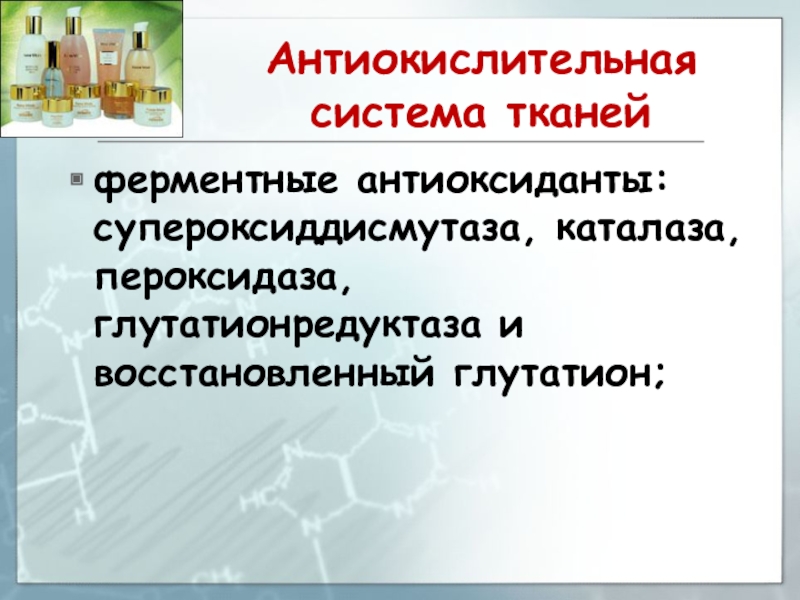 Антиокислительная система тканей

ферментные антиоксиданты: супероксиддисмутаза, каталаза, пероксидаза, глутатионредуктаза и восстановленный глутатион;